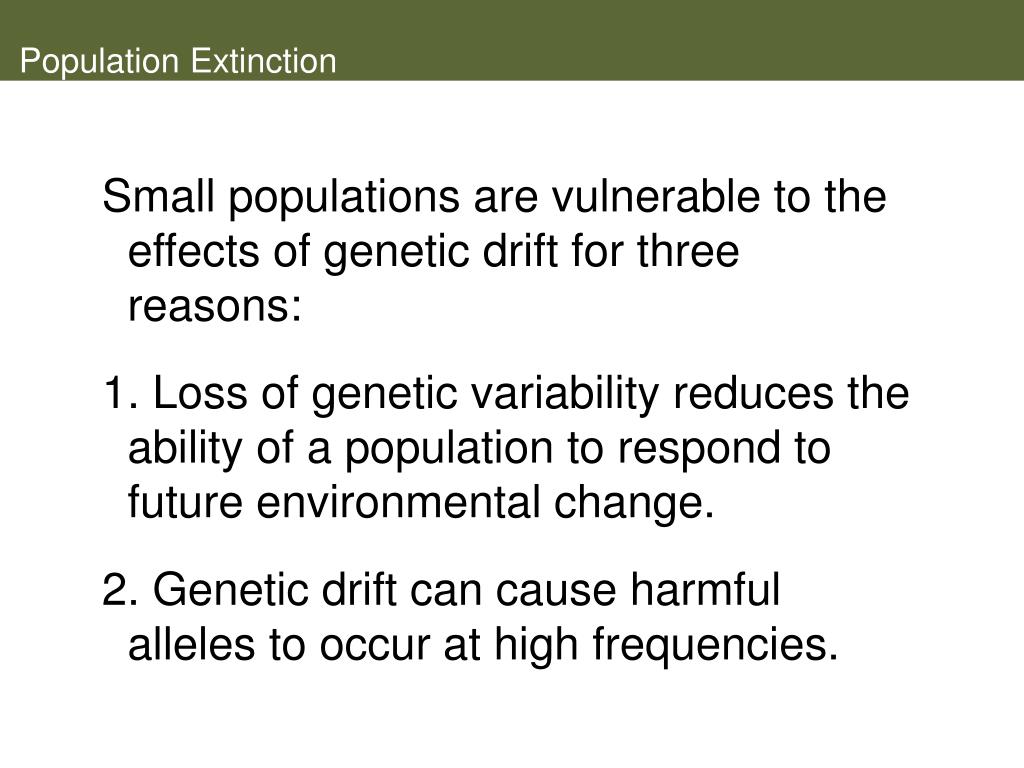 Population Extinction

Small populations are vulnerable to the effects of genetic drift for three reasons:

1. Loss of genetic variability reduces the ability of a population to respond to future environmental change.

2. Genetic drift can cause harmful alleles to occur at high frequencies.